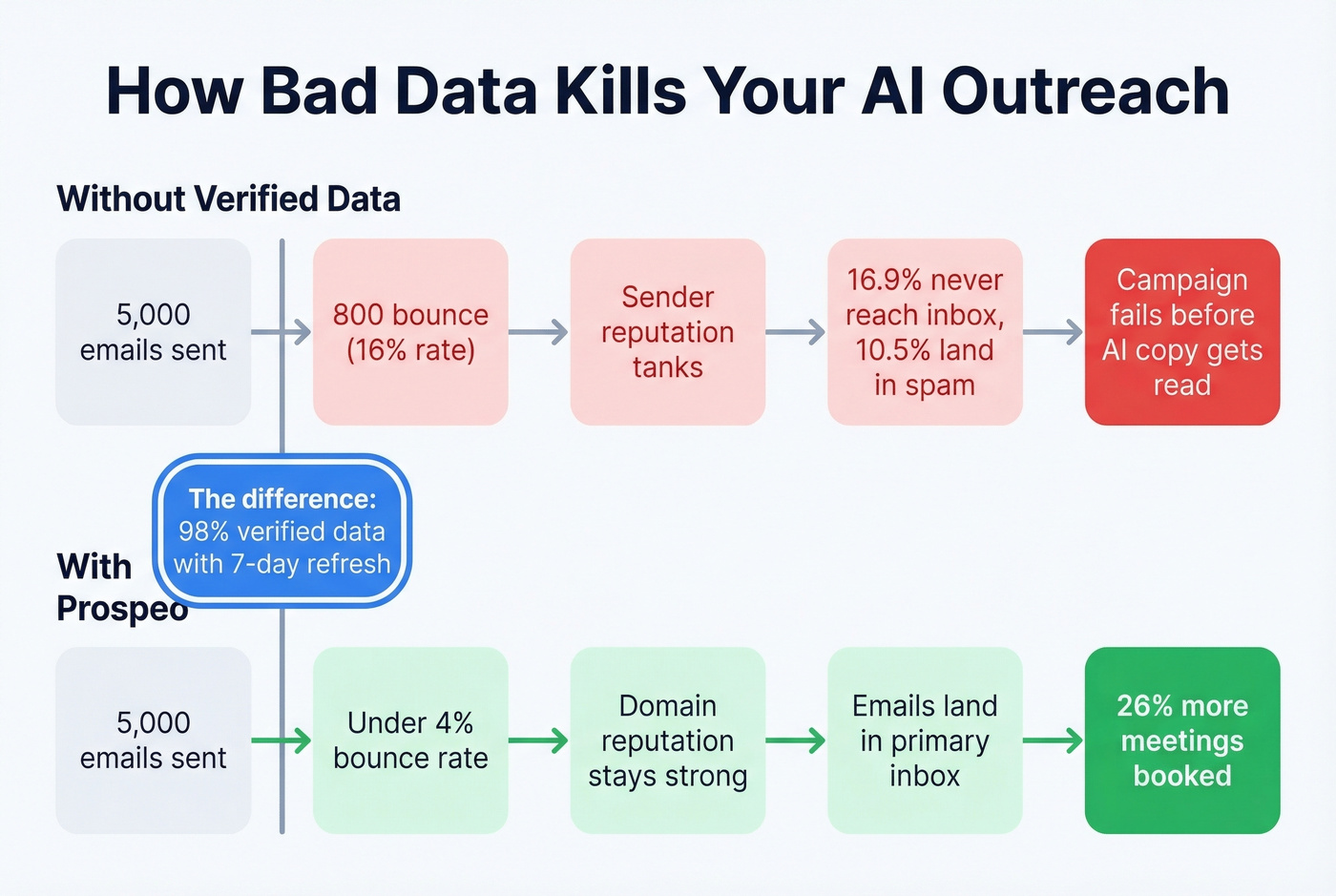 How Bad Data Kills Your AI Outreach

Without Verified Data

5,000 emails sent

800 bounce (16% rate)

Sender reputation tanks

16.9% never reach inbox, 10.5% land in spam

Campaign fails before AI copy gets read

The difference: 98% verified data with 7-day refresh

With Prospeo

5,000 emails sent

Under 4% bounce rate

Domain reputation stays strong

Emails land in primary inbox

26% more meetings booked